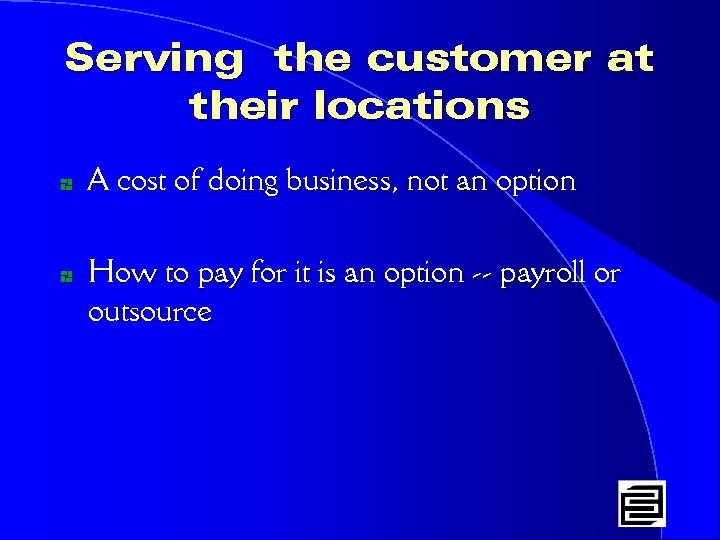 Serving the customer at their locations

A cost of doing business, not an option

How to pay for it is an option -- payroll or outsource